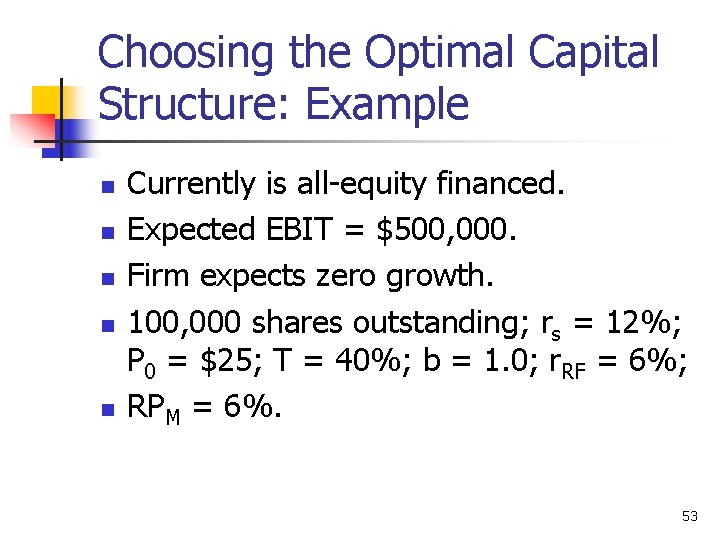 Choosing the Optimal Capital Structure: Example

- Currently is all-equity financed.
- Expected EBIT = \$500,000.
- Firm expects zero growth.
- 100,000 shares outstanding; $r_s$ = 12%; $P_0$ = \$25; T = 40%; b = 1.0; $r_{RF}$ = 6%;
- $RP_M$ = 6%.

53